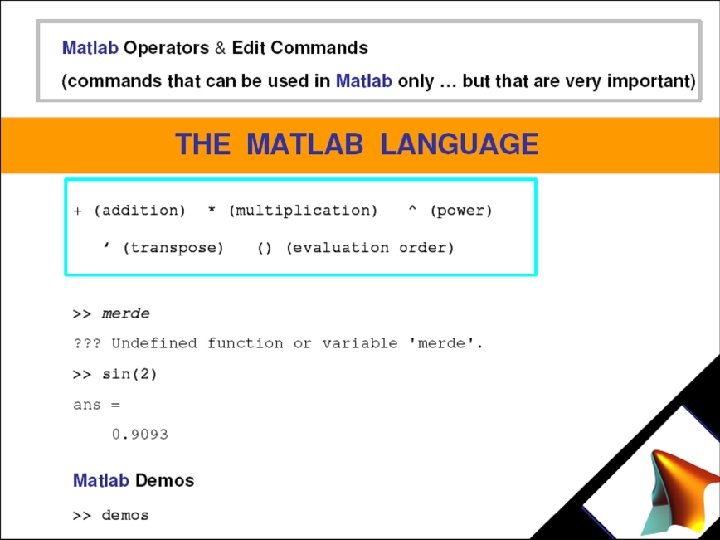 Matlab Operators & Edit Commands

(commands that can be used in Matlab only ... but that are very important)

THE MATLAB LANGUAGE

+ (addition) * (multiplication) ^ (power)

' (transpose) () (evaluation order)

>> merde

??? Undefined function or variable 'merde'.

>> sin(2)

ans =

0.9093

Matlab Demos

>> demos